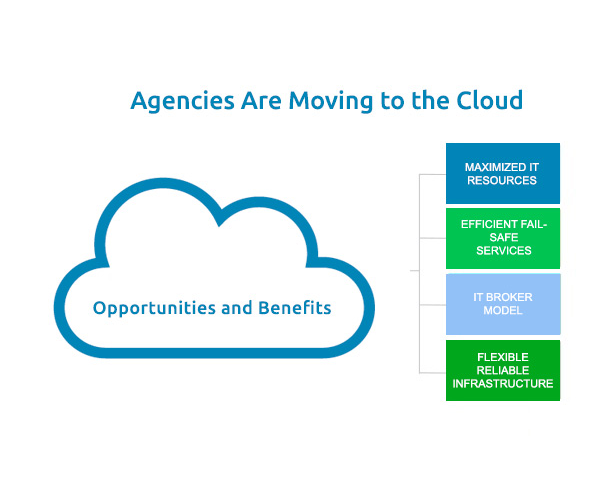 Agencies Are Moving to the Cloud

Opportunities and Benefits

MAXIMIZED IT RESOURCES

EFFICIENT FAIL-SAFE SERVICES

IT BROKER MODEL

FLEXIBLE RELIABLE INFRASTRUCTURE